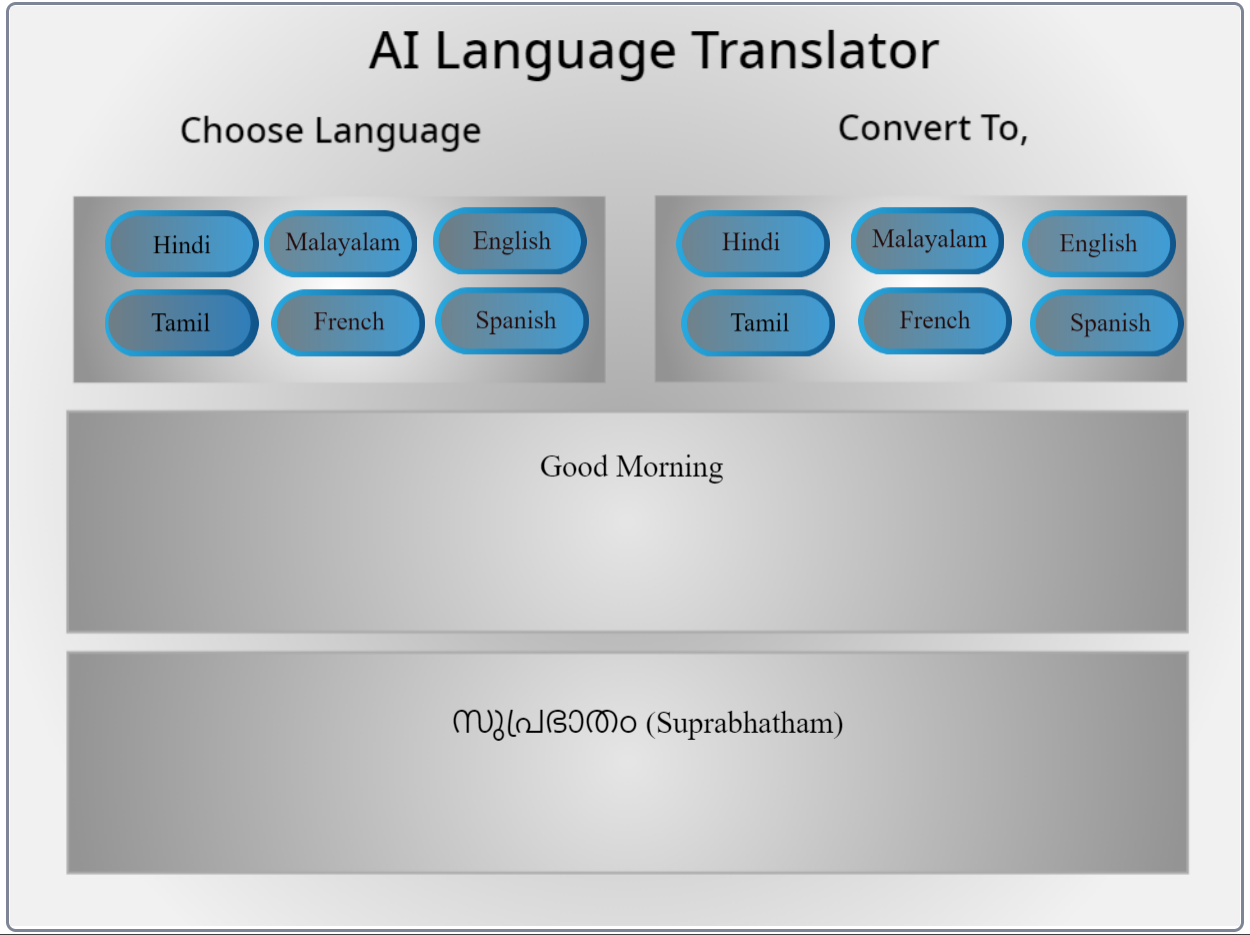 AI Language Translator

Choose Language

Hindi Malayalam English
Tamil French Spanish

Convert To,

Hindi Malayalam English
Tamil French Spanish

Good Morning

സുപ്രഭാതം (Suprabhatham)